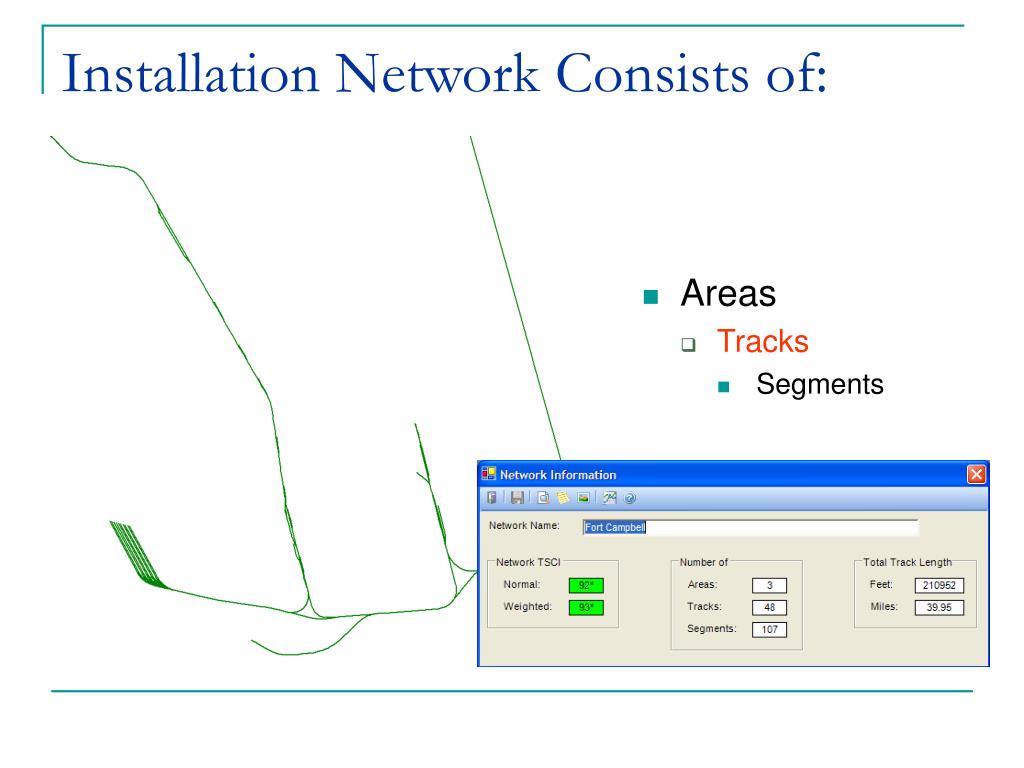 Installation Network Consists of:

Areas
Tracks
Segments

Network Information

Network Name: Fort Campbell

Network TSCI
Normal: 92*
Weighted: 93*

Number of
Areas: 3
Tracks: 48
Segments: 107

Total Track Length
Feet: 210952
Miles: 39.95